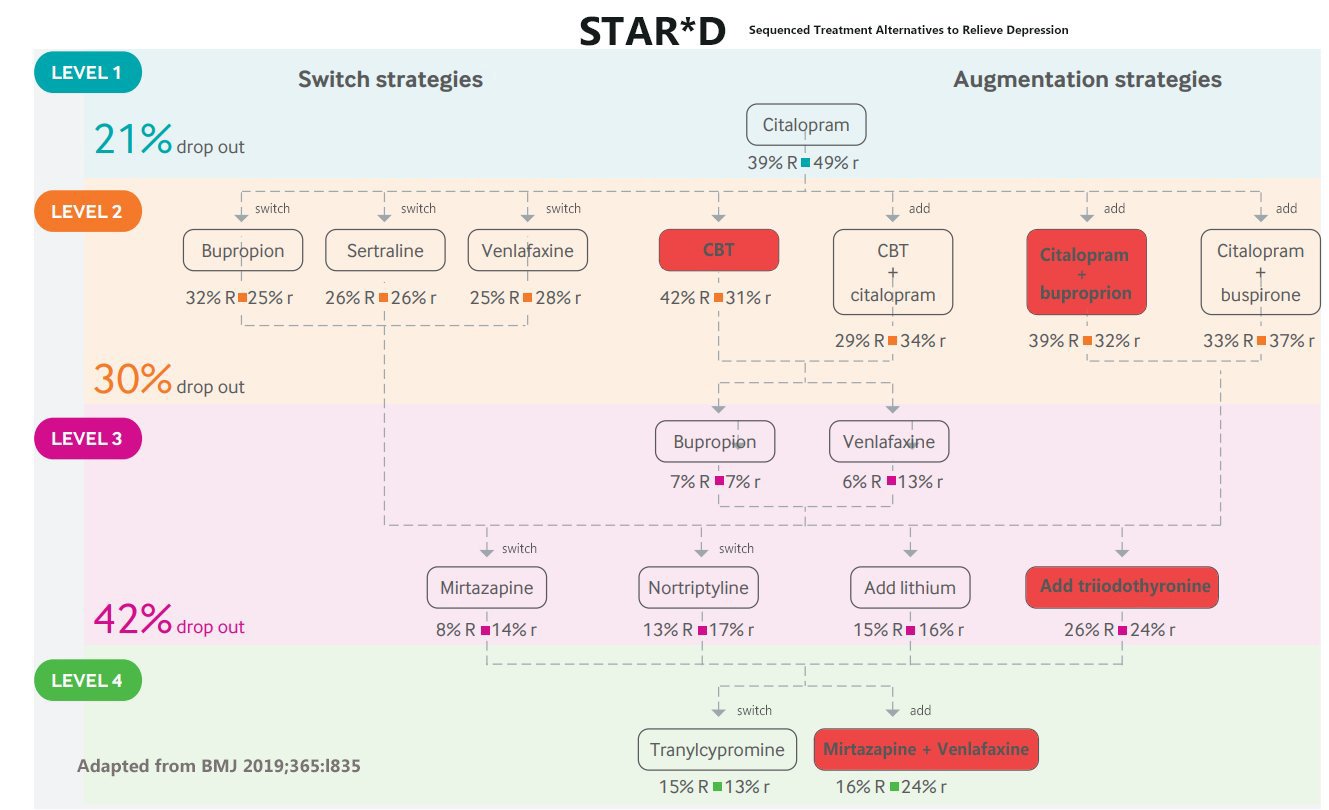 STAR*D Sequenced Treatment Alternatives to Relieve Depression

LEVEL 1

Switch strategies

Augmentation strategies

21% drop out

Citalopram
39% R 49% r

LEVEL 2

switch switch switch add add add

Bupropion
32% R 25% r

Sertraline
26% R 26% r

Venlafaxine
25% R 28% r

CBT
42% R 31% r

CBT + citalopram
29% R 34% r

Citalopram + buproprion
39% R 32% r

Citalopram + buspirone
33% R 37% r

30% drop out

LEVEL 3

Bupropion
7% R 7% r

Venlafaxine
6% R 13% r

switch switch

Mirtazapine
8% R 14% r

Nortriptyline
13% R 17% r

Add lithium
15% R 16% r

Add triiodothyronine
26% R 24% r

42% drop out

LEVEL 4

switch add

Tranylcypromine
15% R 13% r

Mirtazapine + Venlafaxine
16% R 24% r

Adapted from BMJ 2019;365:l835